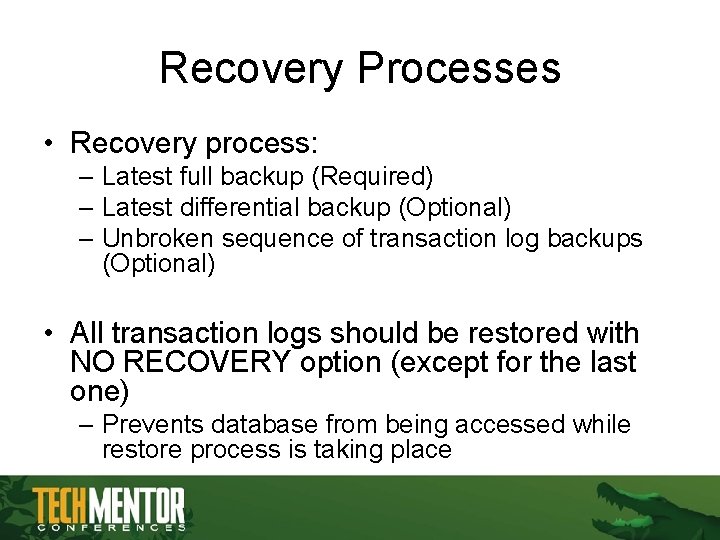 Recovery Processes

• Recovery process:
– Latest full backup (Required)
– Latest differential backup (Optional)
– Unbroken sequence of transaction log backups (Optional)

• All transaction logs should be restored with NO RECOVERY option (except for the last one)
– Prevents database from being accessed while restore process is taking place

TECHMENTOR
CONFERENCES